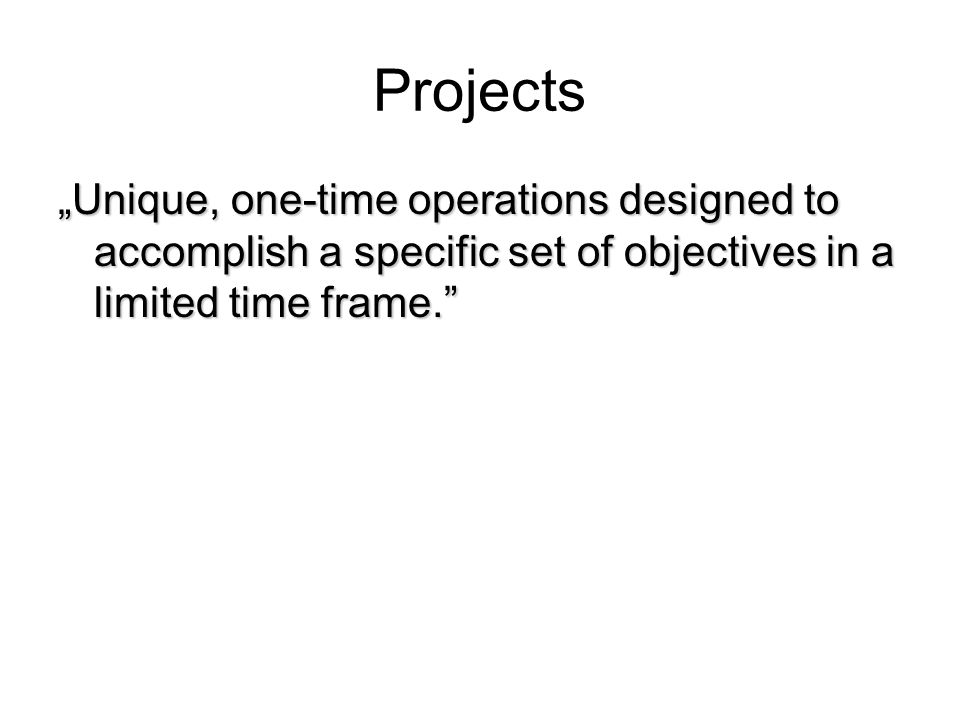 Projects

„Unique, one-time operations designed to accomplish a specific set of objectives in a limited time frame.”